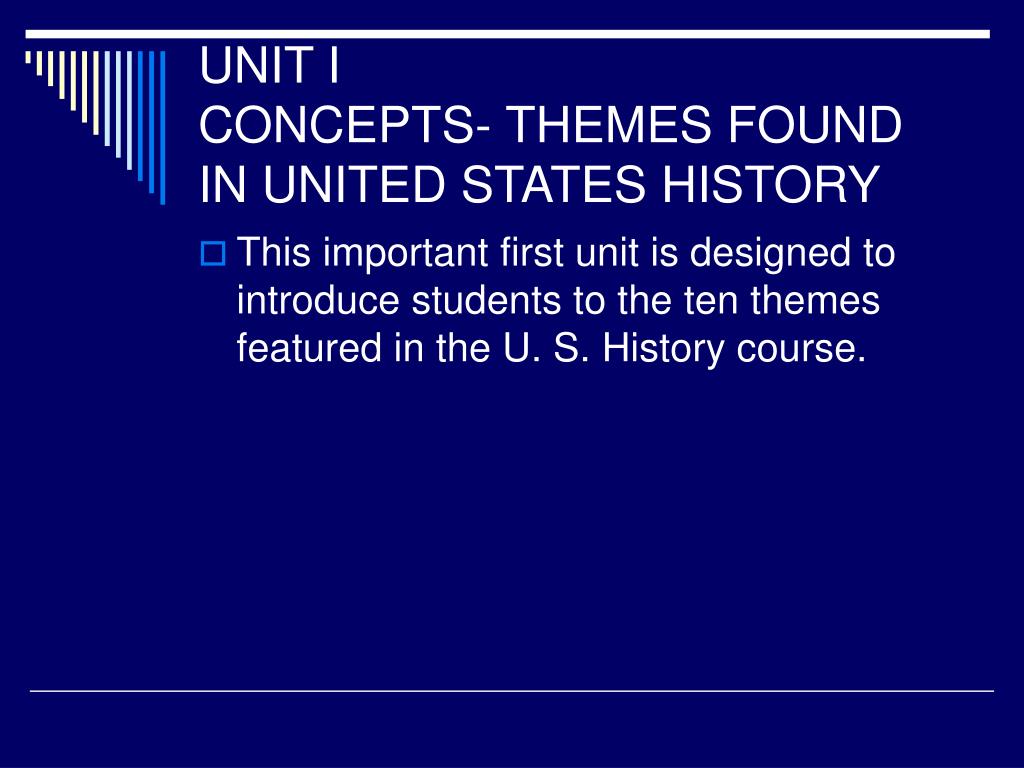 UNIT I
CONCEPTS- THEMES FOUND IN UNITED STATES HISTORY

This important first unit is designed to introduce students to the ten themes featured in the U. S. History course.